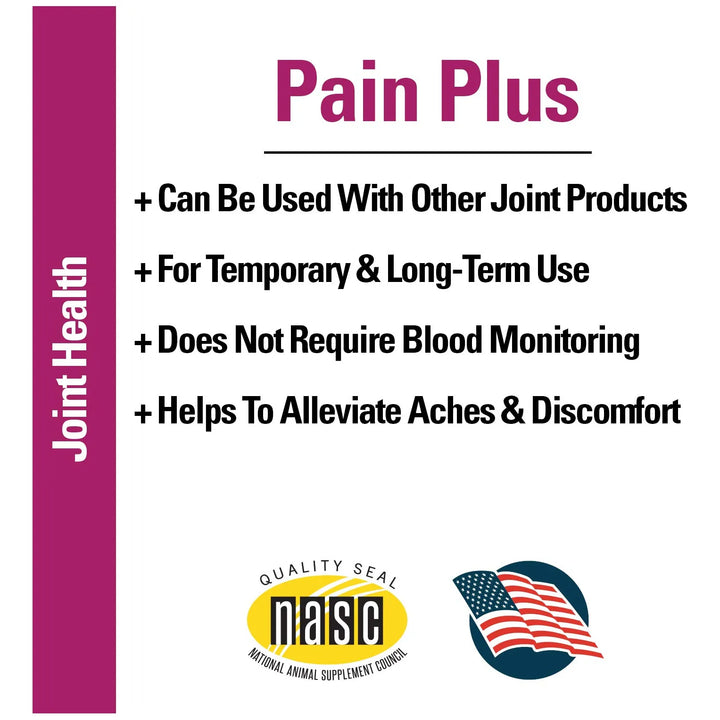 Joint Health

Pain Plus

+ Can Be Used With Other Joint Products

+ For Temporary & Long-Term Use

+ Does Not Require Blood Monitoring

+ Helps To Alleviate Aches & Discomfort

QUALITY SEAL
nasc
NATIONAL ANIMAL SUPPLEMENT COUNCIL